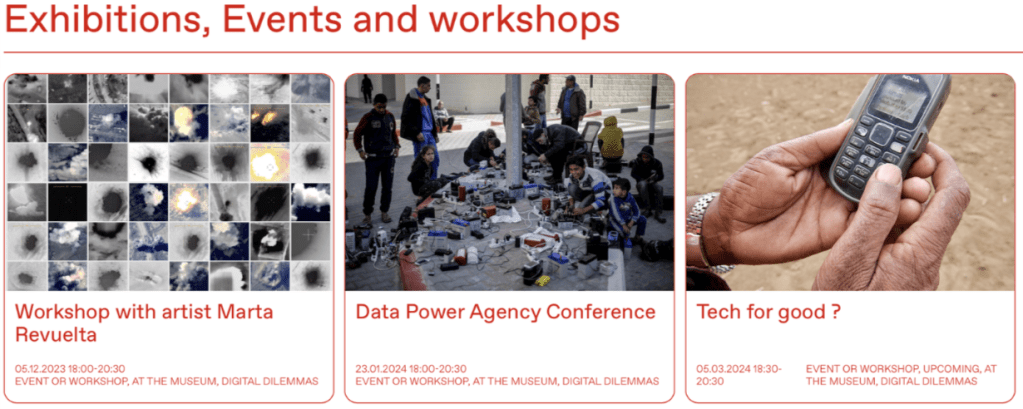 Exhibitions, Events and workshops

Workshop with artist Marta Revuelta

05.12.2023 18:00-20:30
EVENT OR WORKSHOP, AT THE MUSEUM, DIGITAL DILEMMAS

Data Power Agency Conference

23.01.2024 18:00-20:30
EVENT OR WORKSHOP, AT THE MUSEUM, DIGITAL DILEMMAS

Tech for good ?

05.03.2024 18:30-20:30
EVENT OR WORKSHOP, UPCOMING, AT THE MUSEUM, DIGITAL DILEMMAS